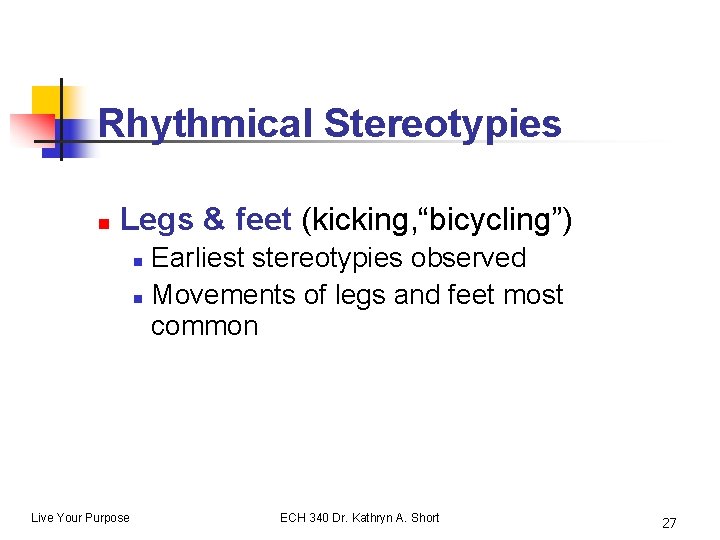 Rhythmical Stereotypies

Legs & feet (kicking,“bicycling”)
Earliest stereotypies observed
Movements of legs and feet most common

Live Your Purpose

ECH 340 Dr. Kathryn A. Short

27